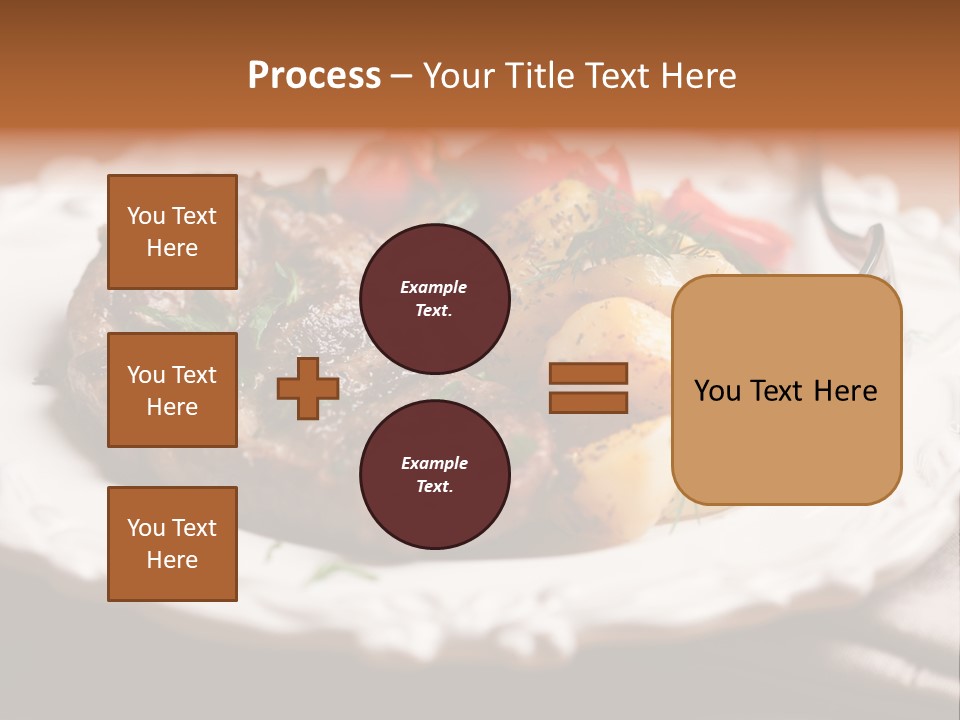 Process – Your Title Text Here

You Text Here

You Text Here

You Text Here

Example Text.

Example Text.

You Text Here